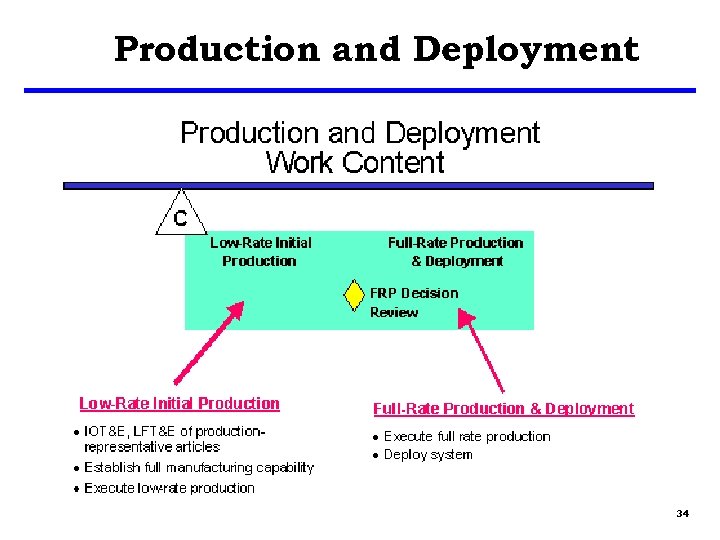 Production and Deployment

Production and Deployment
Work Content

C

Low-Rate Initial Production

Full-Rate Production & Deployment

FRP Decision Review

Low-Rate Initial Production

• IOT&E, LFT&E of production-representative articles
• Establish full manufacturing capability
• Execute low-rate production

Full-Rate Production & Deployment

• Execute full rate production
• Deploy system

34